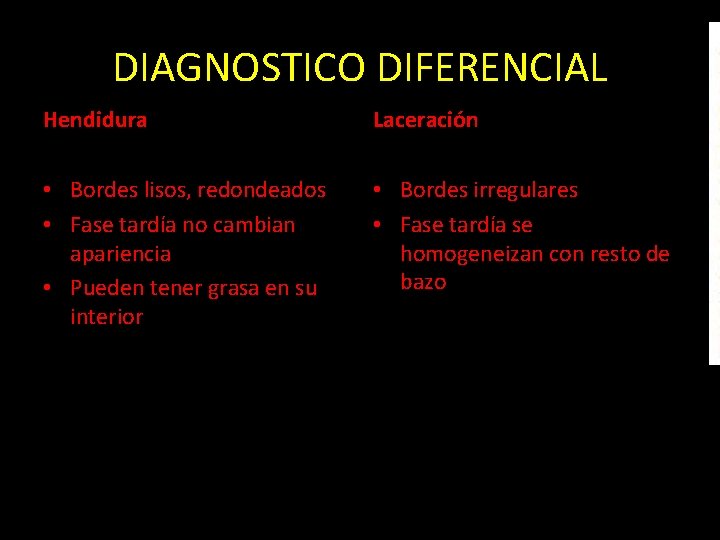 DIAGNOSTICO DIFERENCIAL

Hendidura

• Bordes lisos, redondeados
• Fase tardía no cambian apariencia
• Pueden tener grasa en su interior

Laceración

• Bordes irregulares
• Fase tardía se homogeneizan con resto de bazo